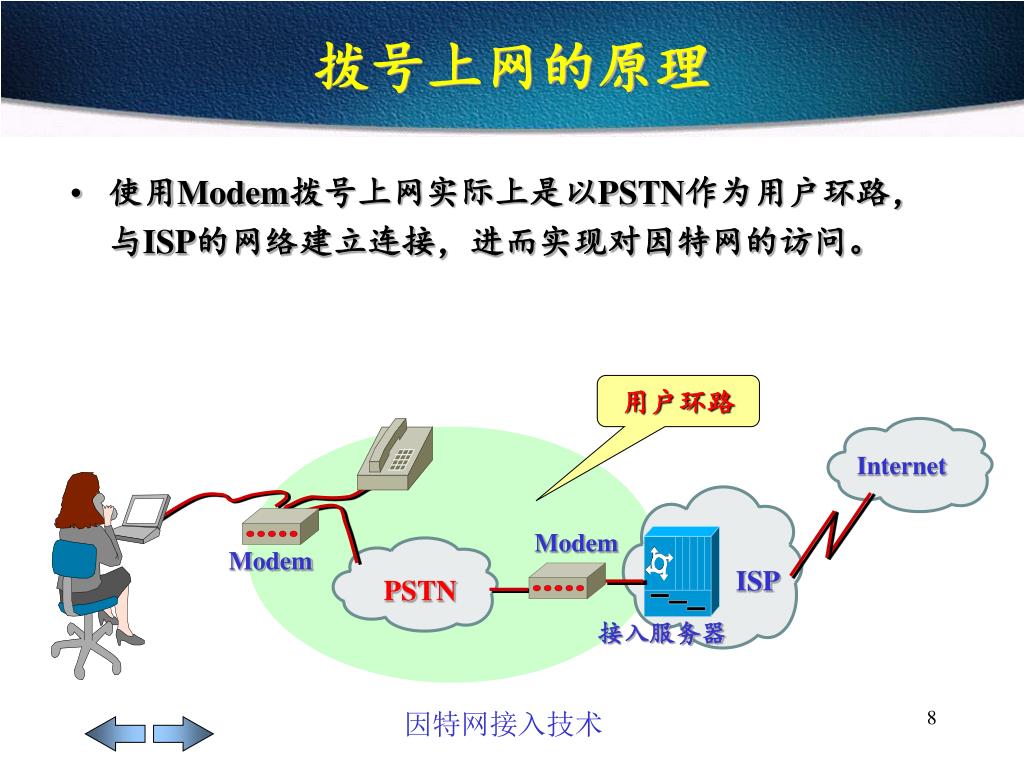 拨号上网的原理

• 使用Modem拨号上网实际上是以PSTN作为用户环路，与ISP的网络建立连接，进而实现对因特网的访问。

用户环路

Internet

Modem

Modem

PSTN

ISP

接入服务器

因特网接入技术

8